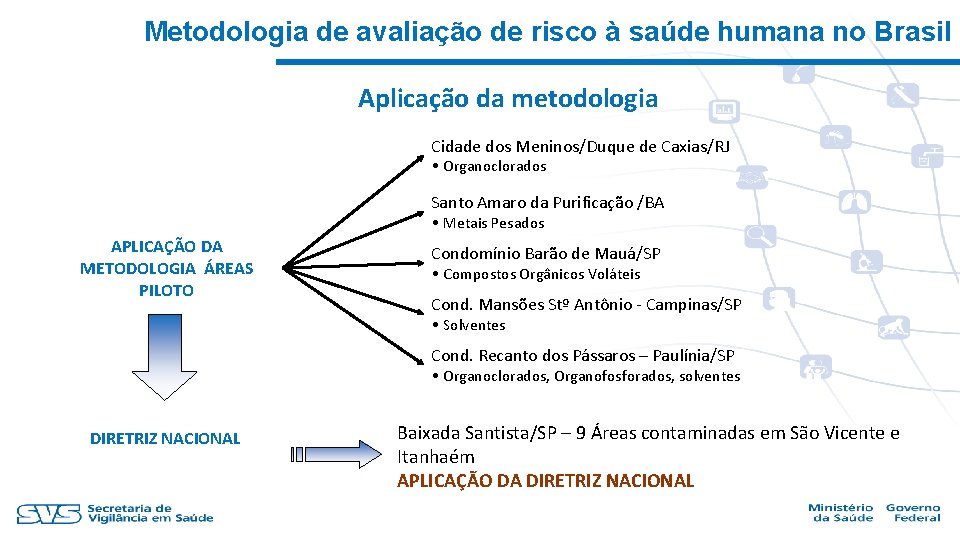 Metodologia de avaliação de risco à saúde humana no Brasil

Aplicação da metodologia

APLICAÇÃO DA METODOLOGIA ÁREAS PILOTO

Cidade dos Meninos/Duque de Caxias/RJ
• Organoclorados

Santo Amaro da Purificação /BA
• Metais Pesados

Condomínio Barão de Mauá/SP
• Compostos Orgânicos Voláteis

Cond. Mansões Stº Antônio - Campinas/SP
• Solventes

Cond. Recanto dos Pássaros – Paulínia/SP
• Organoclorados, Organofosforados, solventes

DIRETRIZ NACIONAL

Baixada Santista/SP – 9 Áreas contaminadas em São Vicente e Itanhaém
APLICAÇÃO DA DIRETRIZ NACIONAL

SVS Secretaria de Vigilância em Saúde

Ministério da Saúde Governo Federal